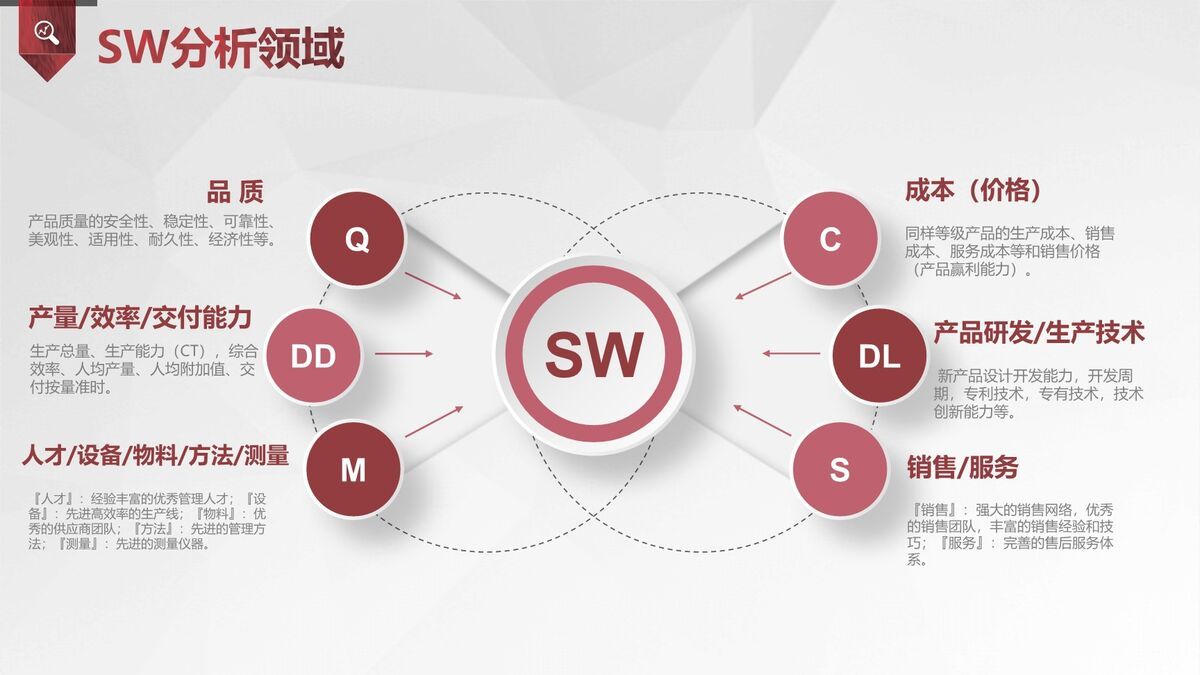 SW分析领域

品 质
产品质量的安全性、稳定性、可靠性、美观性、适用性、耐久性、经济性等。

Q

产量/效率/交付能力
生产总量、生产能力（CT），综合效率、人均产量、人均附加值、交付按量准时。

DD

人才/设备/物料/方法/测量
『人才』：经验丰富的优秀管理人才；『设备』：先进高效率的生产线；『物料』：优秀的供应商团队；『方法』：先进的管理方法；『测量』：先进的测量仪器。

M

SW

C

成本（价格）
同样等级产品的生产成本、销售成本、服务成本等和销售价格（产品赢利能力）。

DL

产品研发/生产技术
新产品设计开发能力，开发周期，专利技术，专有技术，技术创新能力等。

S

销售/服务
『销售』：强大的销售网络，优秀的销售团队，丰富的销售经验和技巧；『服务』：完善的售后服务体系。